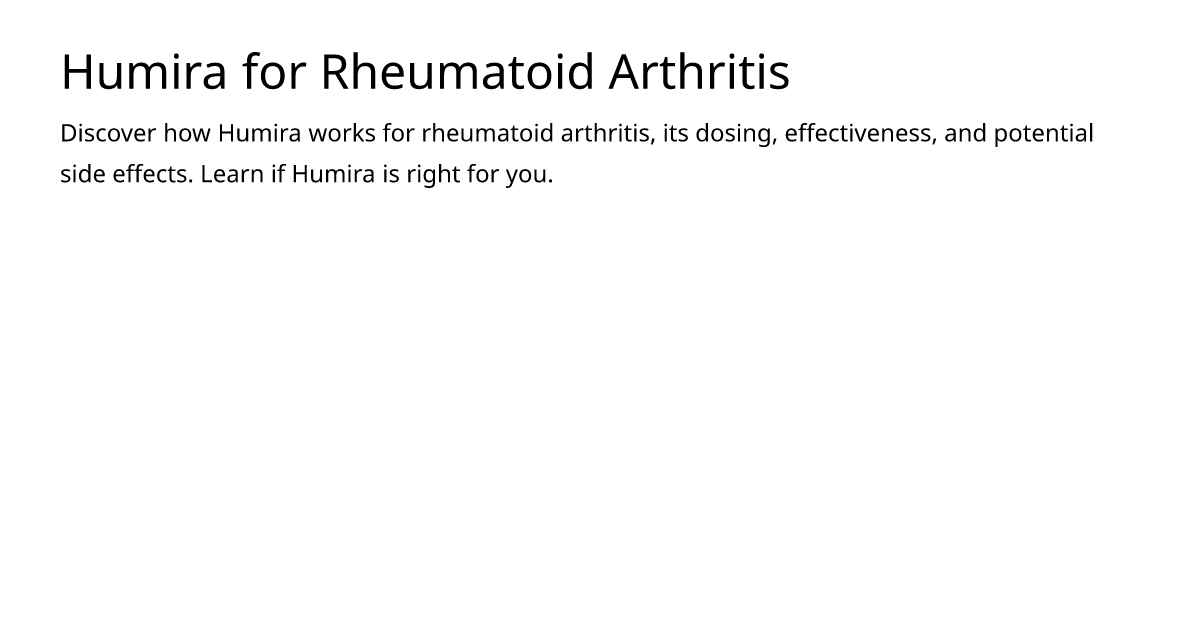 Humira for Rheumatoid Arthritis

Discover how Humira works for rheumatoid arthritis, its dosing, effectiveness, and potential side effects. Learn if Humira is right for you.